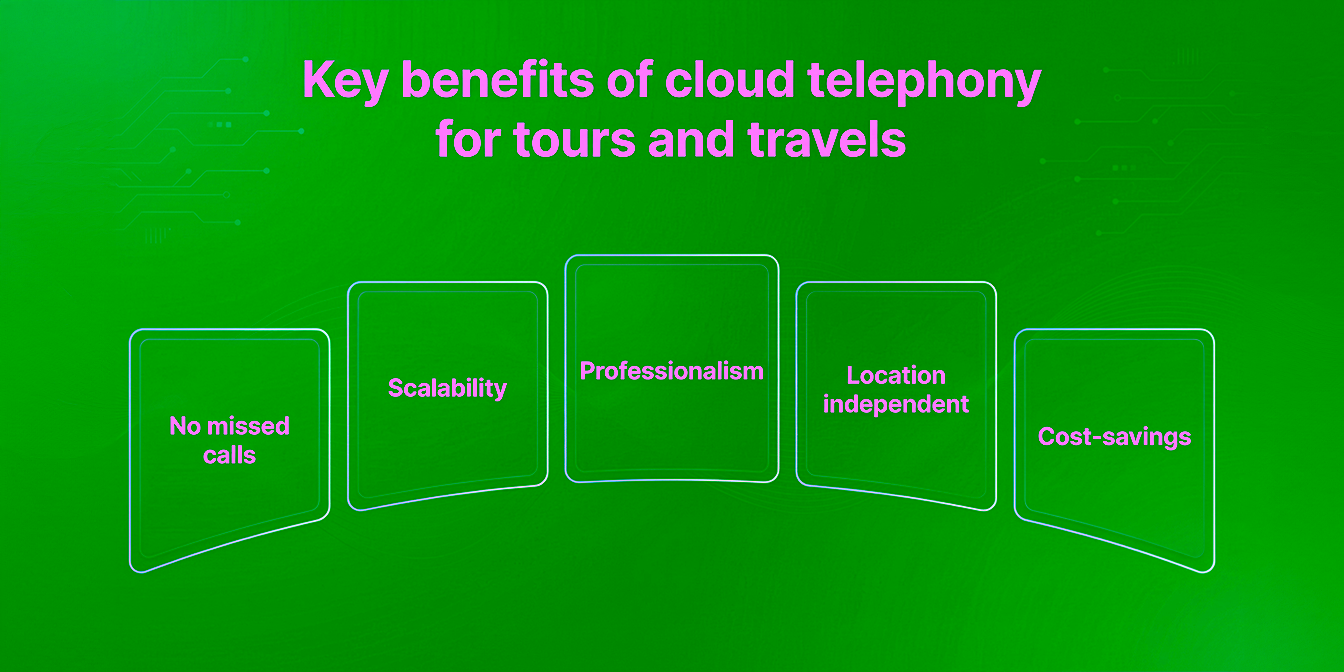 Key benefits of cloud telephony for tours and travels

No missed calls

Scalability

Professionalism

Location independent

Cost-savings